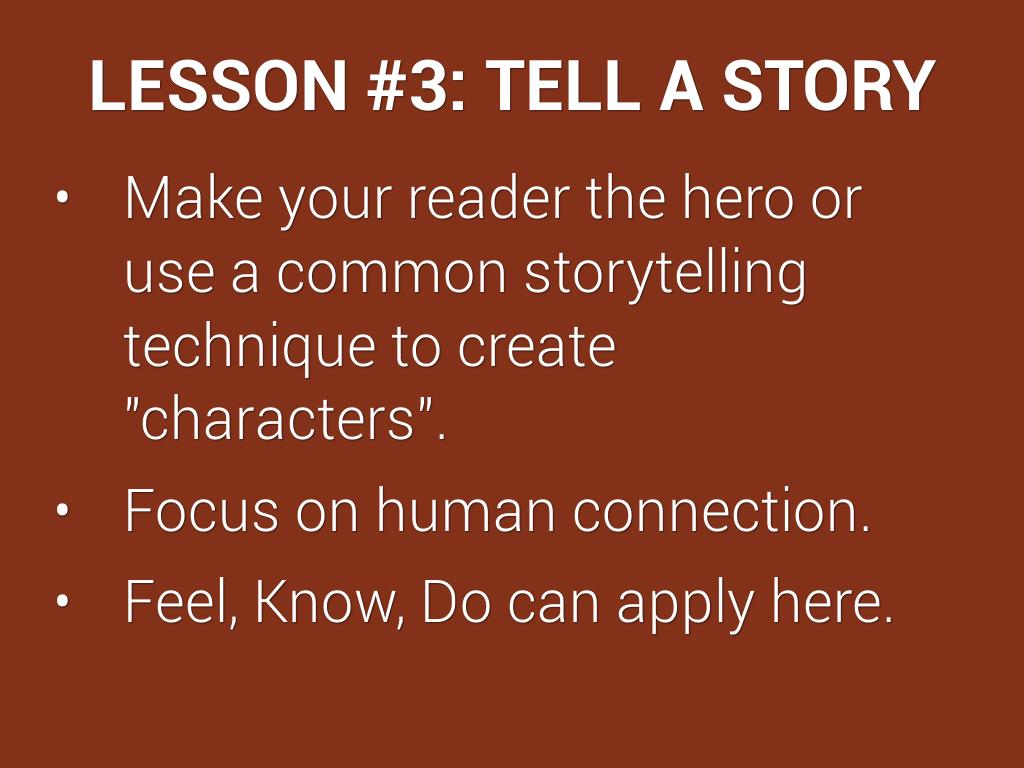 LESSON #3: TELL A STORY

• Make your reader the hero or use a common storytelling technique to create "characters".

• Focus on human connection.

• Feel, Know, Do can apply here.